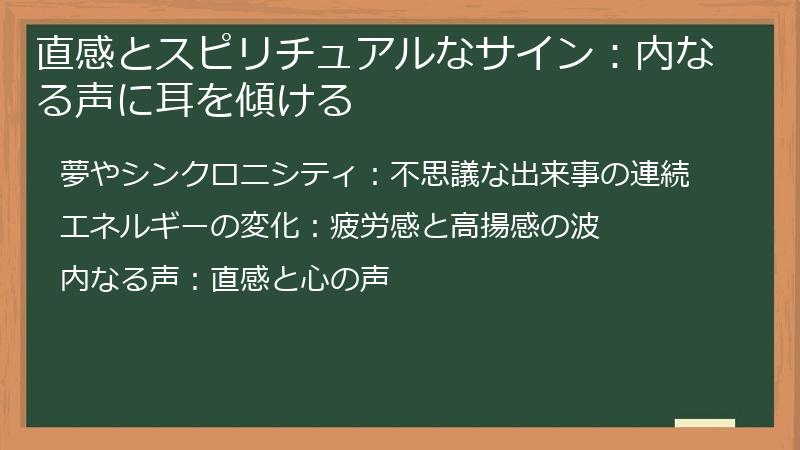 直感とスピリチュアルなサイン：内なる声に耳を傾ける

夢やシンクロニシティ：不思議な出来事の連続

エネルギーの変化：疲労感と高揚感の波

内なる声：直感と心の声